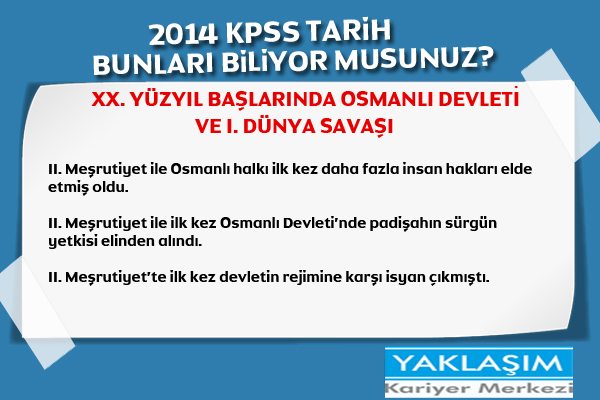 2014 KPSS TARİH
BUNLARI BİLİYOR MUSUNUZ?

XX. YÜZYIL BAŞLARINDA OSMANLI DEVLETİ VE I. DÜNYA SAVAŞI

II. Meşrutiyet ile Osmanlı halkı ilk kez daha fazla insan hakları elde etmiş oldu.

II. Meşrutiyet ile ilk kez Osmanlı Devleti'nde padişahın sürgün yetkisi elinden alındı.

II. Meşrutiyet'te ilk kez devletin rejimine karşı isyan çıkmıştı.

YAKLAŞIM
Kariyer Merkezi